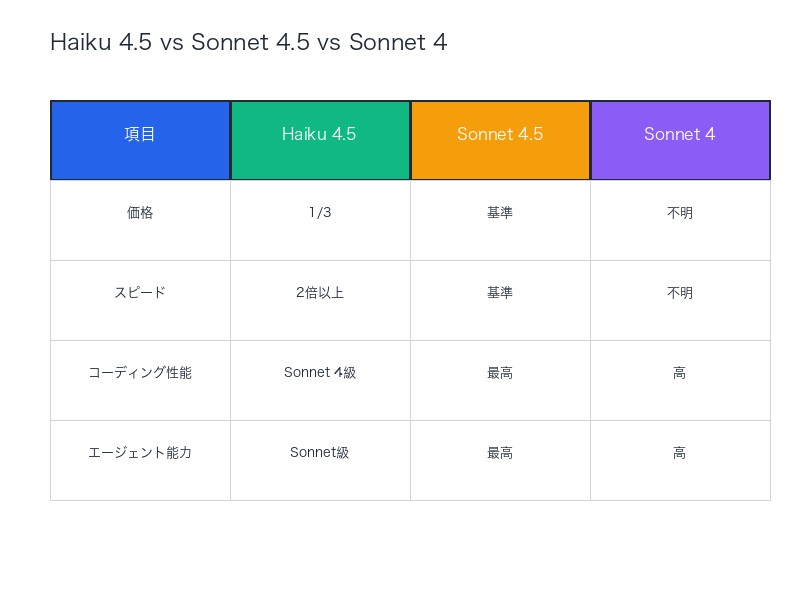 Haiku 4.5 vs Sonnet 4.5 vs Sonnet 4

| 項目 | Haiku 4.5 | Sonnet 4.5 | Sonnet 4 |
|---|---|---|---|
| 価格 | 1/3 | 基準 | 不明 |
| スピード | 2倍以上 | 基準 | 不明 |
| コーディング性能 | Sonnet 4級 | 最高 | 高 |
| エージェント能力 | Sonnet級 | 最高 | 高 |